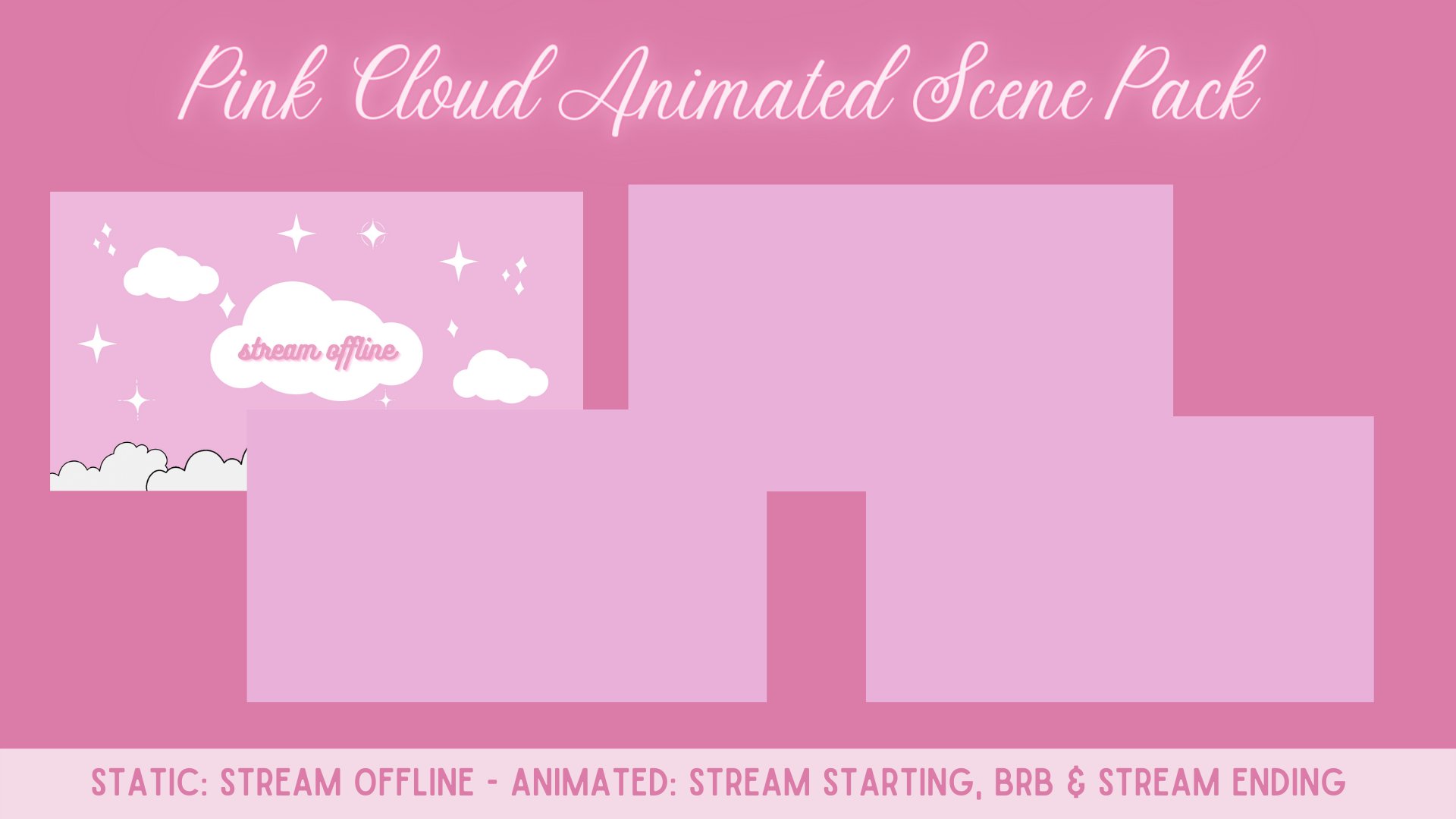 Pink Cloud Animated Scene Pack

stream offline

STATIC: STREAM OFFLINE - ANIMATED: STREAM STARTING, BRB & STREAM ENDING